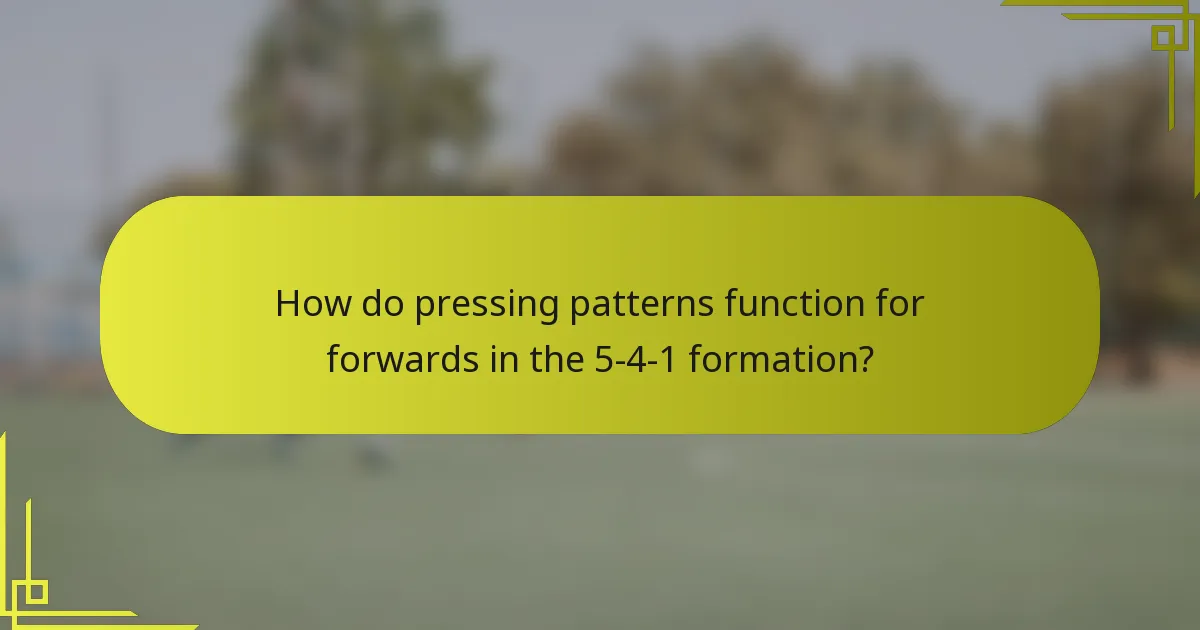 How do pressing patterns function for forwards in the 5-4-1 formation?